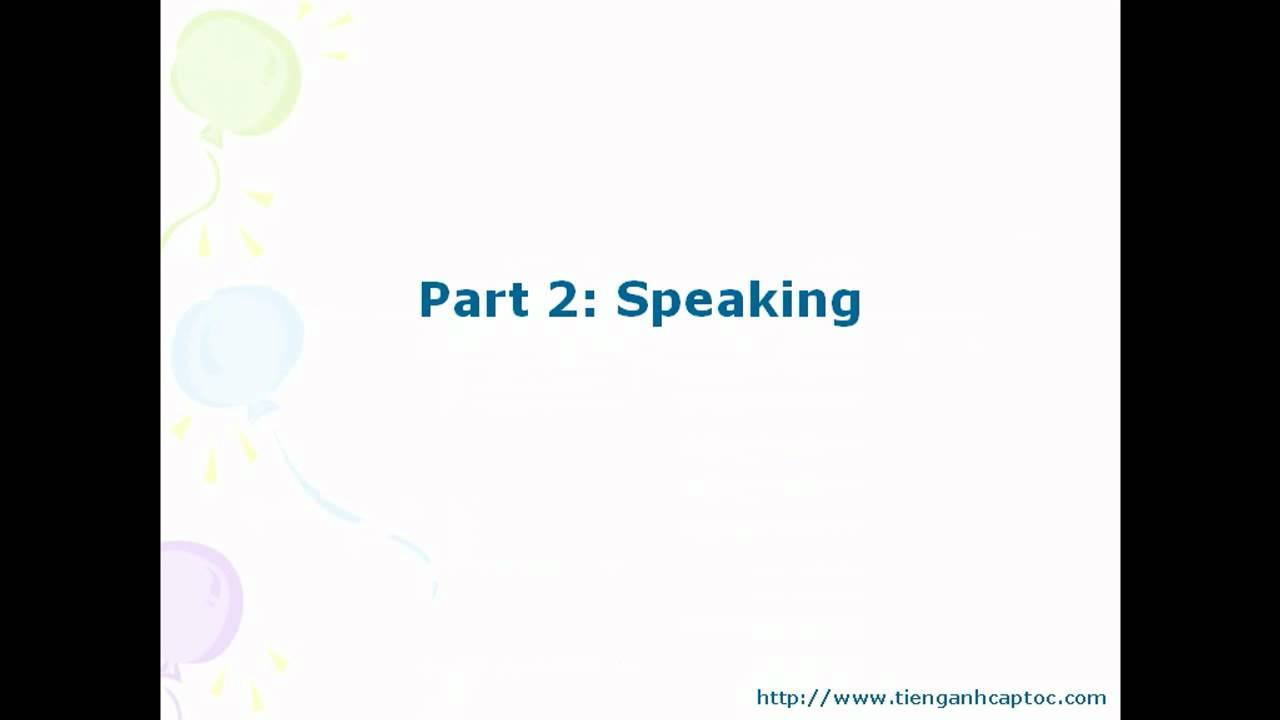 Part 2: Speaking

http://www.tienganhcaptoc.com